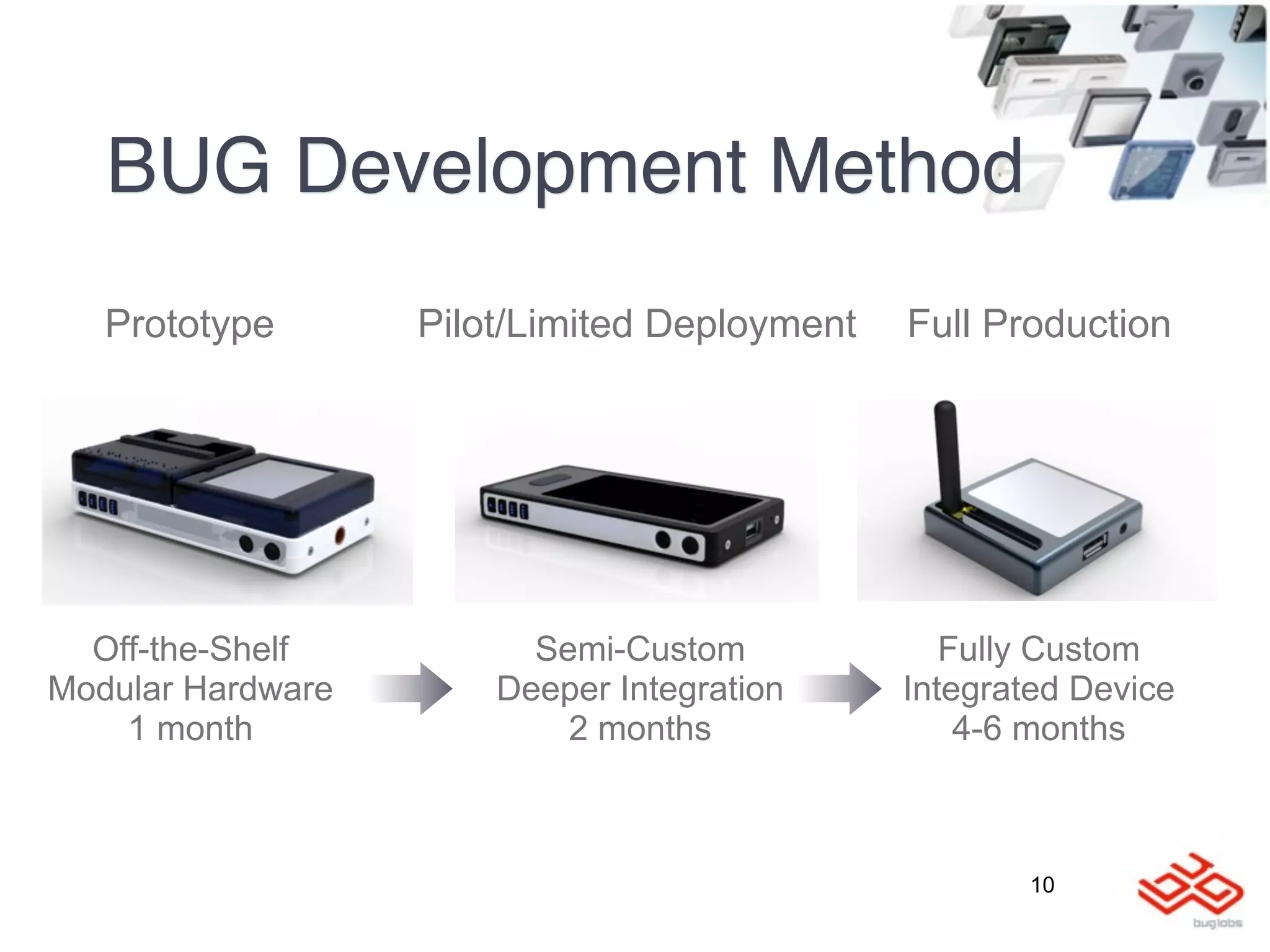 BUG Development Method

Prototype

Pilot/Limited Deployment

Full Production

Off-the-Shelf
Modular Hardware
1 month

Semi-Custom
Deeper Integration
2 months

Fully Custom
Integrated Device
4-6 months

10

buglabs